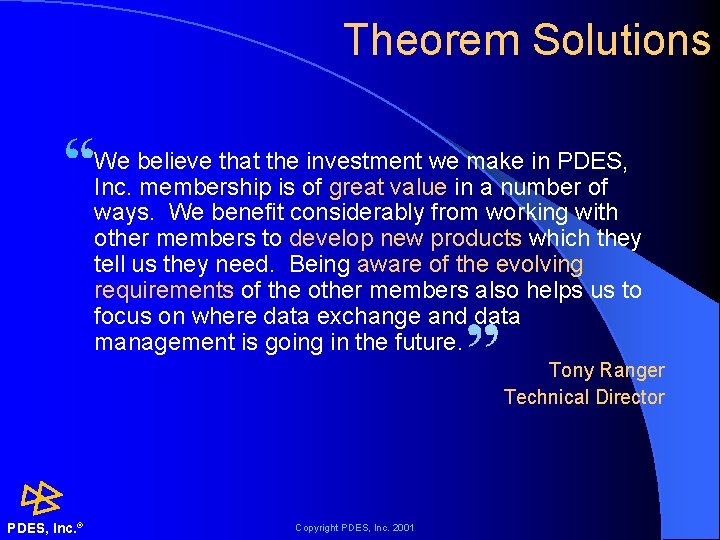 Theorem Solutions

“We believe that the investment we make in PDES, Inc. membership is of great value in a number of ways. We benefit considerably from working with other members to develop new products which they tell us they need. Being aware of the evolving requirements of the other members also helps us to focus on where data exchange and data management is going in the future.”

Tony Ranger
Technical Director

PDES, Inc.®

Copyright PDES, Inc. 2001